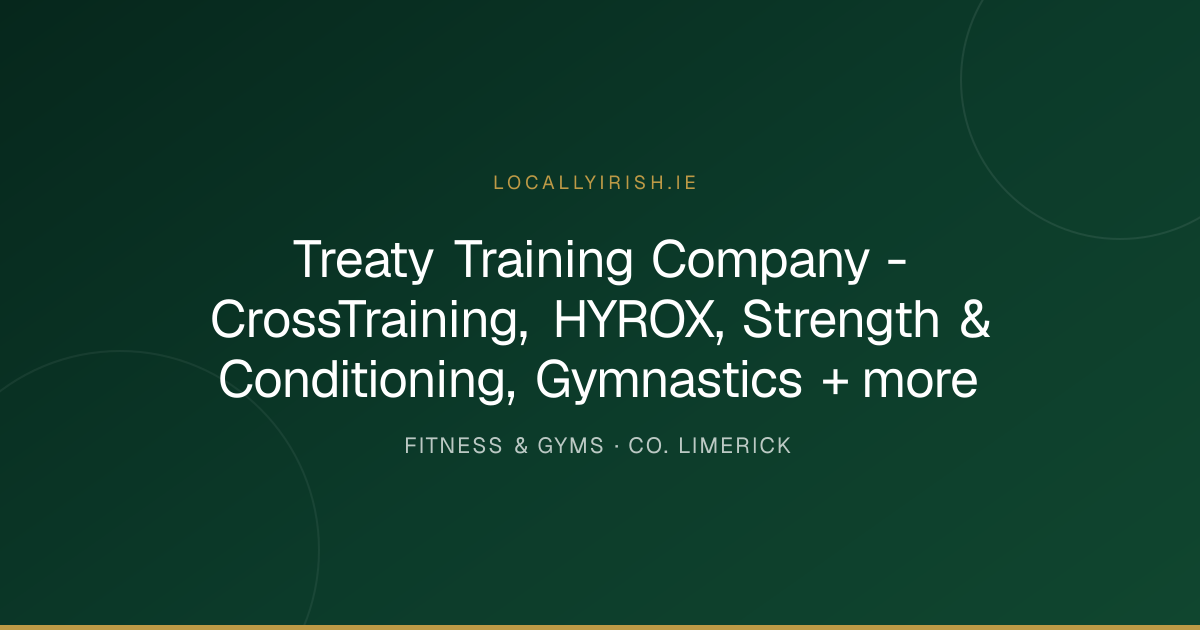 LOCALLYIRISH.IE

Treaty Training Company - CrossTraining, HYROX, Strength & Conditioning, Gymnastics + more

FITNESS & GYMS · CO. LIMERICK